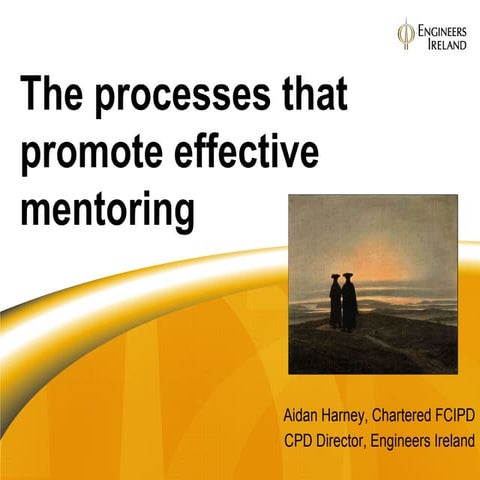 ENGINEERS IRELAND

The processes that promote effective mentoring

Aidan Harney, Chartered FCIPD
CPD Director, Engineers Ireland